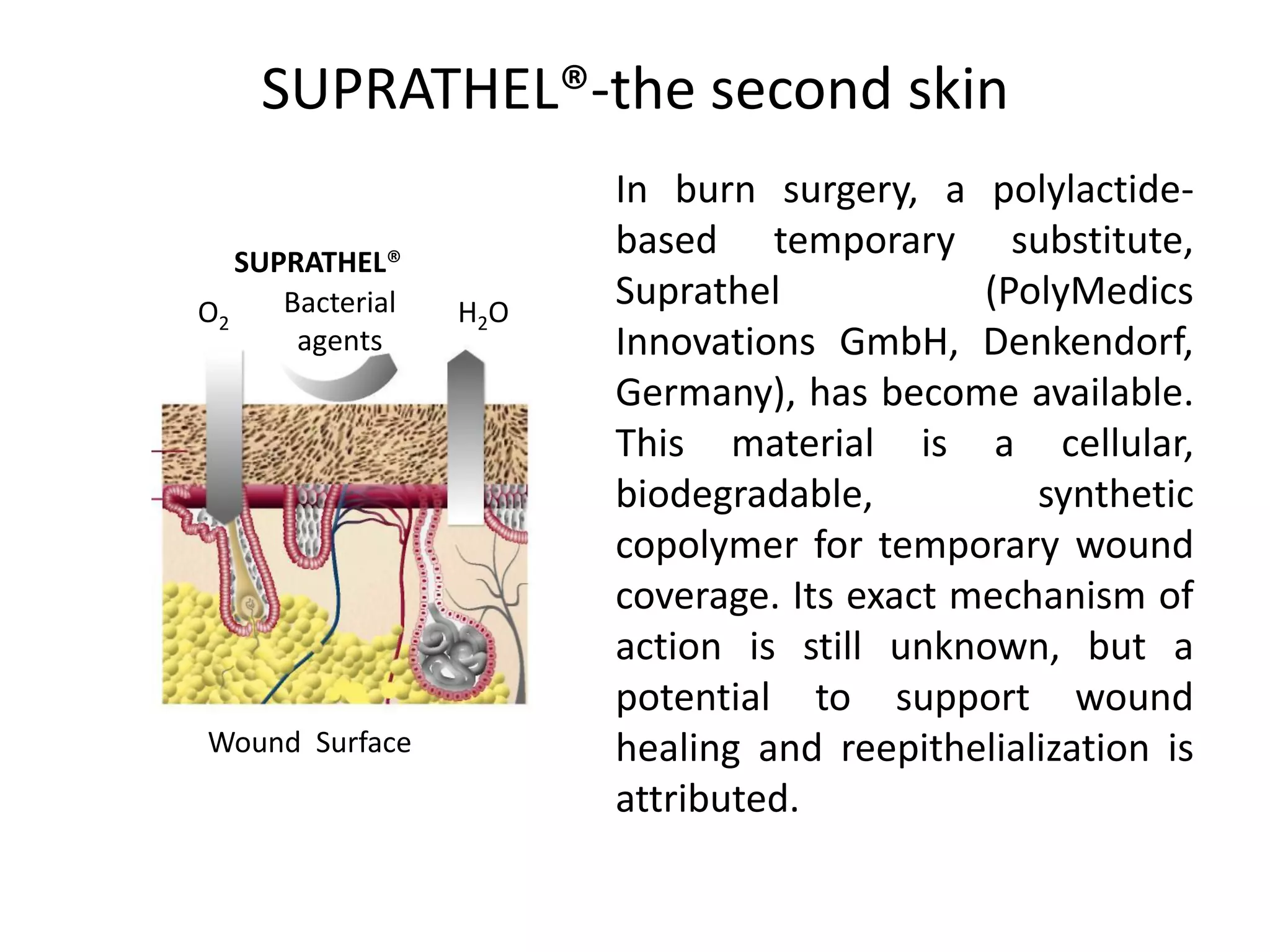 SUPRATHEL®-the second skin

SUPRATHEL®

$O_2$ Bacterial agents $H_2O$

Wound Surface

In burn surgery, a polylactide-based temporary substitute, Suprathel (PolyMedics Innovations GmbH, Denkendorf, Germany), has become available. This material is a cellular, biodegradable, synthetic copolymer for temporary wound coverage. Its exact mechanism of action is still unknown, but a potential to support wound healing and reepithelialization is attributed.